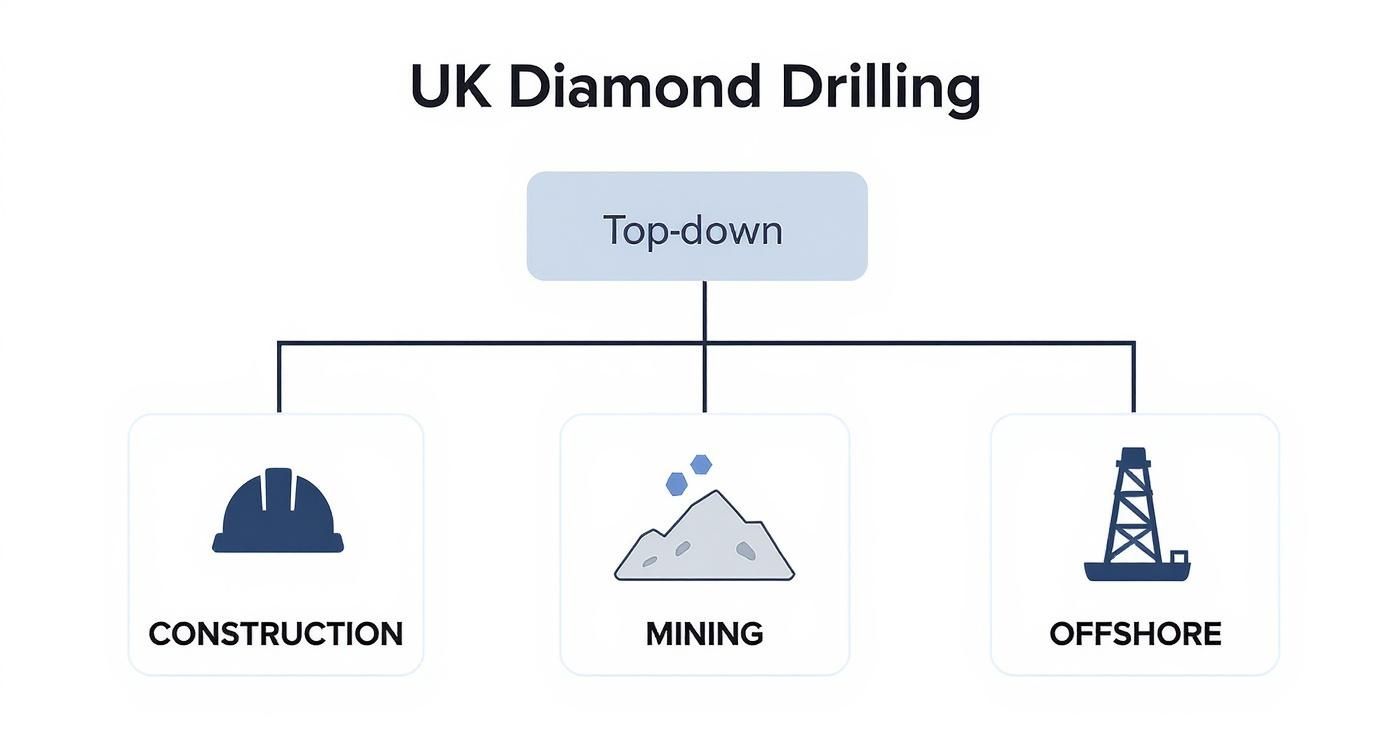 UK Diamond Drilling

Top-down

CONSTRUCTION

MINING

OFFSHORE